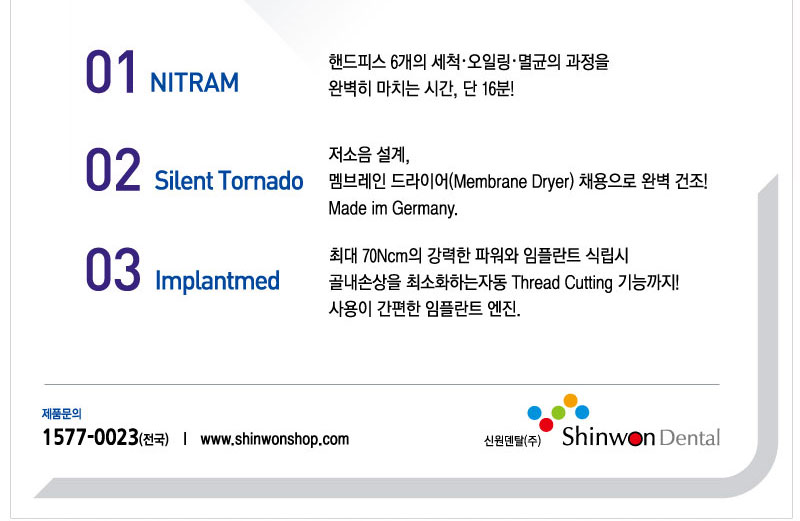 01 NITRAM

핸드피스 6개의 세척·오일링·멸균의 과정을 완벽히 마치는 시간, 단 16분!

02 Silent Tornado

저소음 설계, 멤브레인 드라이어(Membrane Dryer) 채용으로 완벽 건조! Made im Germany.

03 Implantmed

최대 70Ncm의 강력한 파워와 임플란트 식립시 골내손상을 최소화하는자동 Thread Cutting 기능까지! 사용이 간편한 임플란트 엔진.

제품문의
1577-0023(전국) | www.shinwonshop.com

신원덴탈(주) Shinwon Dental